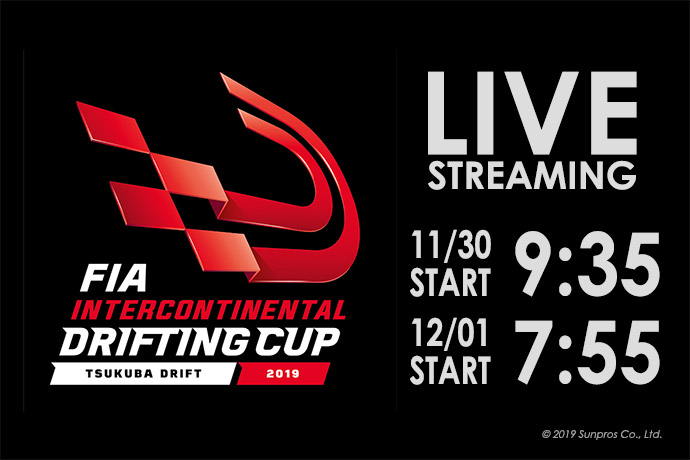 FIA
INTERCONTINENTAL
DRIFTING CUP
TSUKUBA DRIFT 2019

LIVE
STREAMING

11/30
START 9:35

12/01
START 7:55

© 2019 Sunpros Co., Ltd.